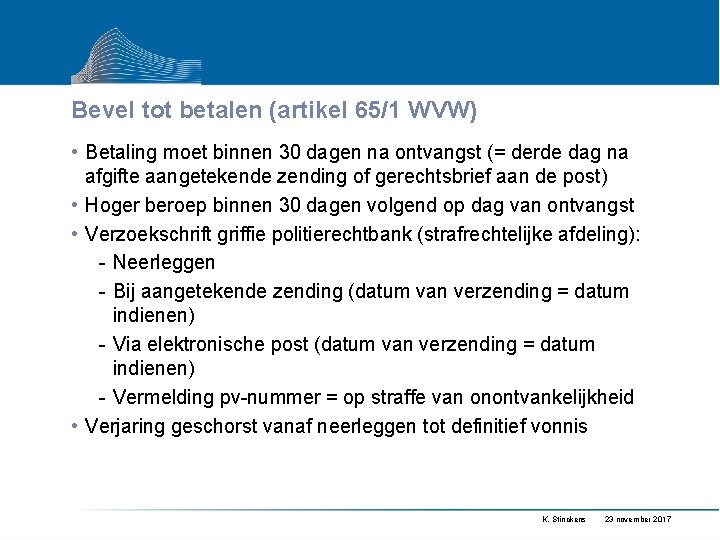 Bevel tot betalen (artikel 65/1 WVW)

• Betaling moet binnen 30 dagen na ontvangst (= derde dag na afgifte aangetekende zending of gerechtsbrief aan de post)
• Hoger beroep binnen 30 dagen volgend op dag van ontvangst
• Verzoekschrift griffie politierechtbank (strafrechtelijke afdeling):
- Neerleggen
- Bij aangetekende zending (datum van verzending = datum indienen)
- Via elektronische post (datum van verzending = datum indienen)
- Vermelding pv-nummer = op straffe van onontvankelijkheid
• Verjaring geschorst vanaf neerleggen tot definitief vonnis

K. Stinckens 23 november 2017